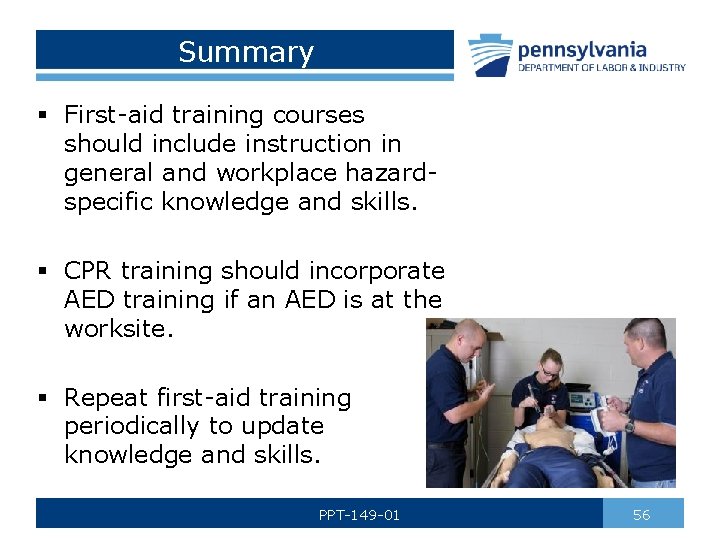 Summary

pennsylvania
DEPARTMENT OF LABOR & INDUSTRY

▪ First-aid training courses should include instruction in general and workplace hazard-specific knowledge and skills.

▪ CPR training should incorporate AED training if an AED is at the worksite.

▪ Repeat first-aid training periodically to update knowledge and skills.

PPT-149-01

56